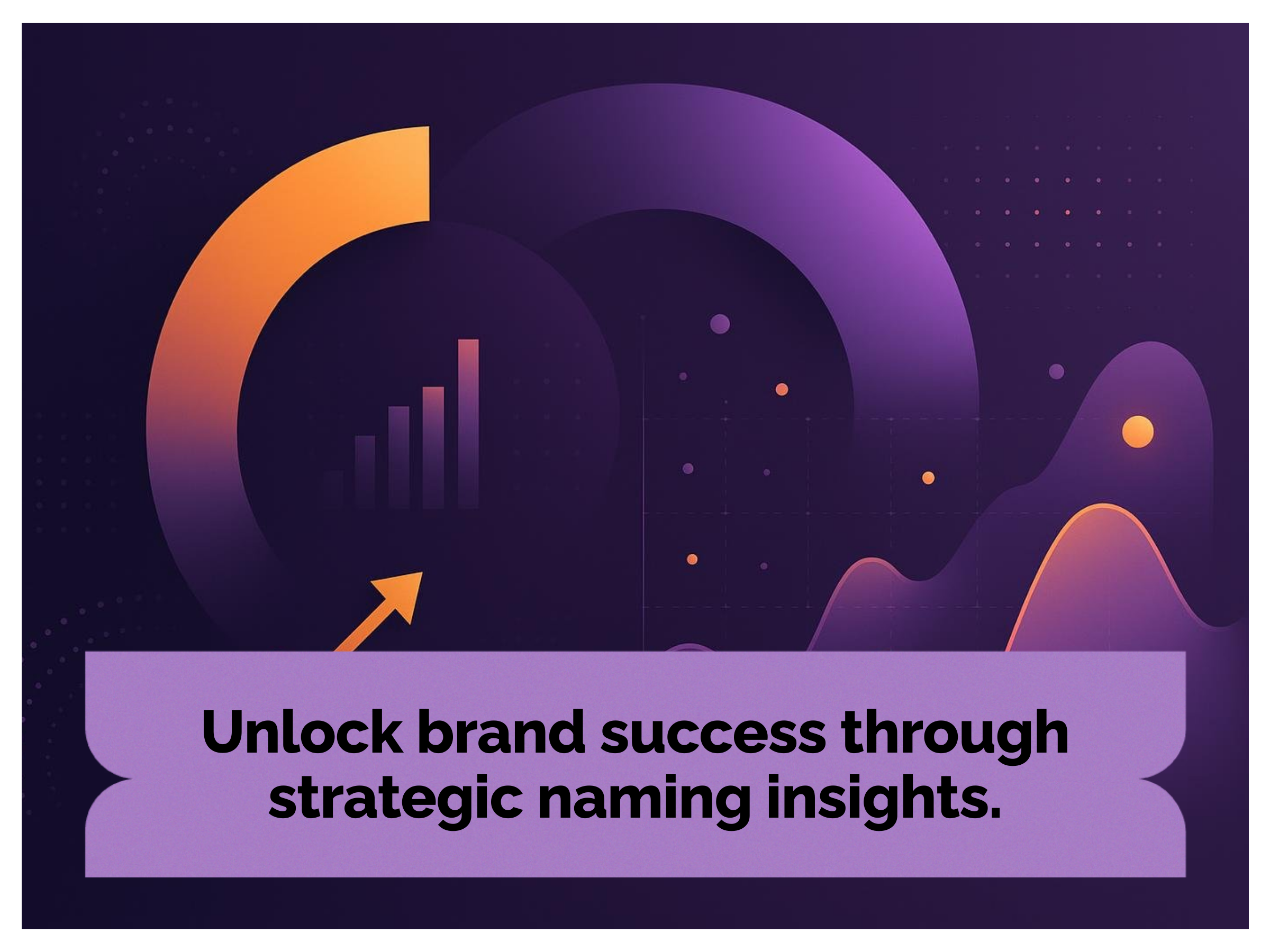 Unlock brand success through strategic naming insights.